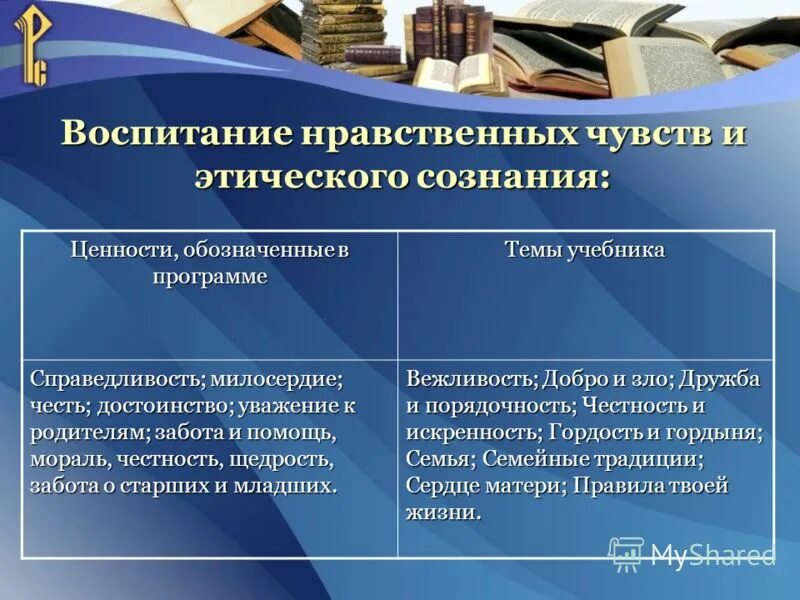 Воспитание нравственных чувств и этического сознания:

| Ценности, обозначенные в программе | Темы учебника |
|---|---|
| Справедливость; милосердие; честь; достоинство; уважение к родителям; забота и помощь, мораль, честность, щедрость, забота о старших и младших. | Вежливость; Добро и зло; Дружба и порядочность; Честность и искренность; Гордость и гордыня; Семья; Семейные традиции; Сердце матери; Правила твоей жизни. |

MyShared